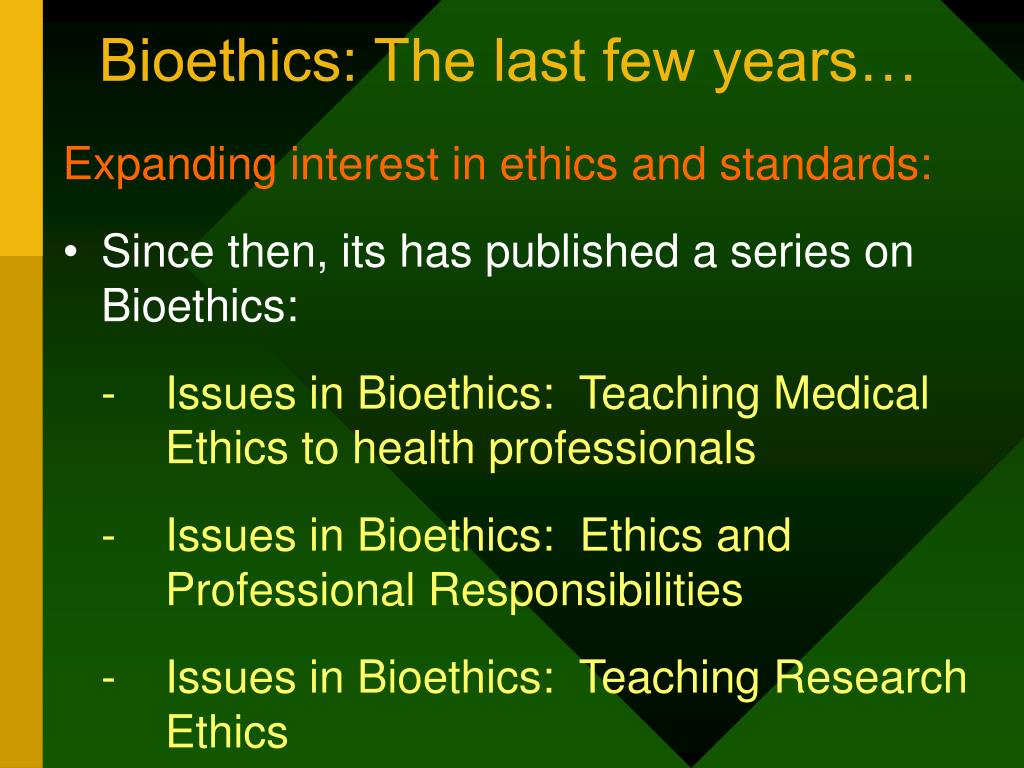 Bioethics: The last few years…

Expanding interest in ethics and standards:

• Since then, its has published a series on Bioethics:

- Issues in Bioethics: Teaching Medical Ethics to health professionals

- Issues in Bioethics: Ethics and Professional Responsibilities

- Issues in Bioethics: Teaching Research Ethics